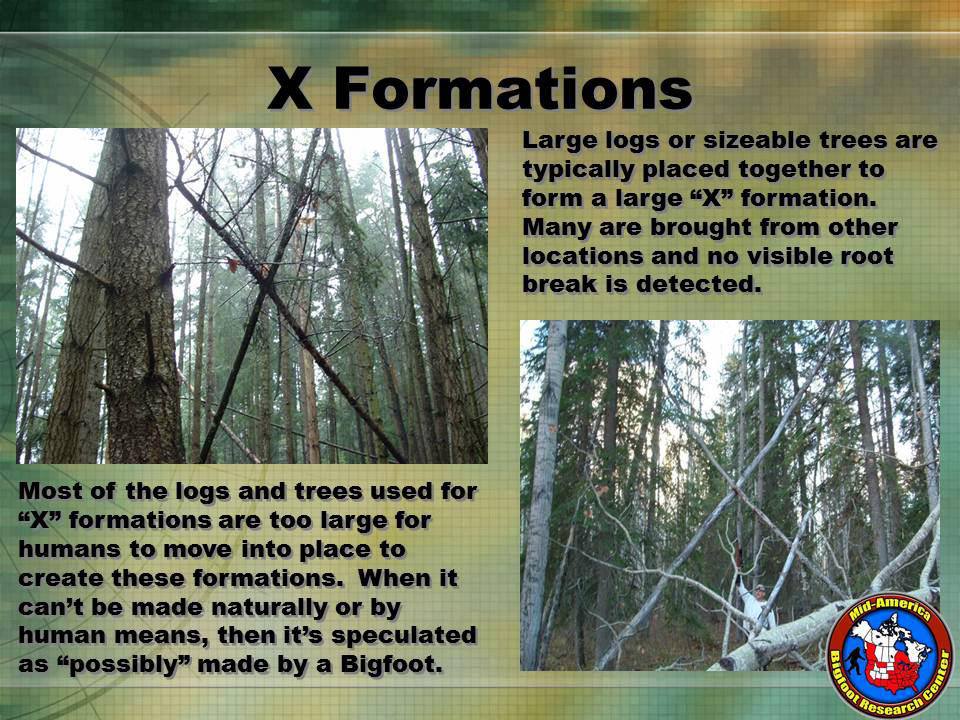 X Formations

Large logs or sizeable trees are typically placed together to form a large “X” formation. Many are brought from other locations and no visible root break is detected.

Most of the logs and trees used for “X” formations are too large for humans to move into place to create these formations. When it can’t be made naturally or by human means, then it’s speculated as “possibly” made by a Bigfoot.

Mid-America Bigfoot Research Center